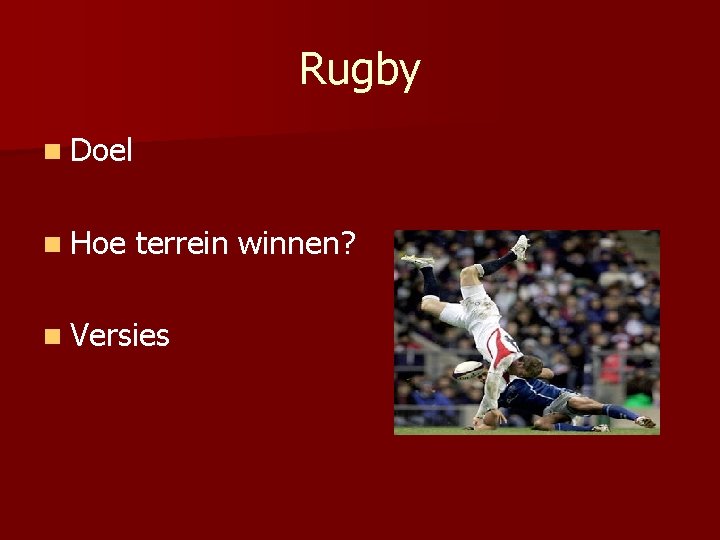 Rugby

- Doel

- Hoe terrein winnen?

- Versies